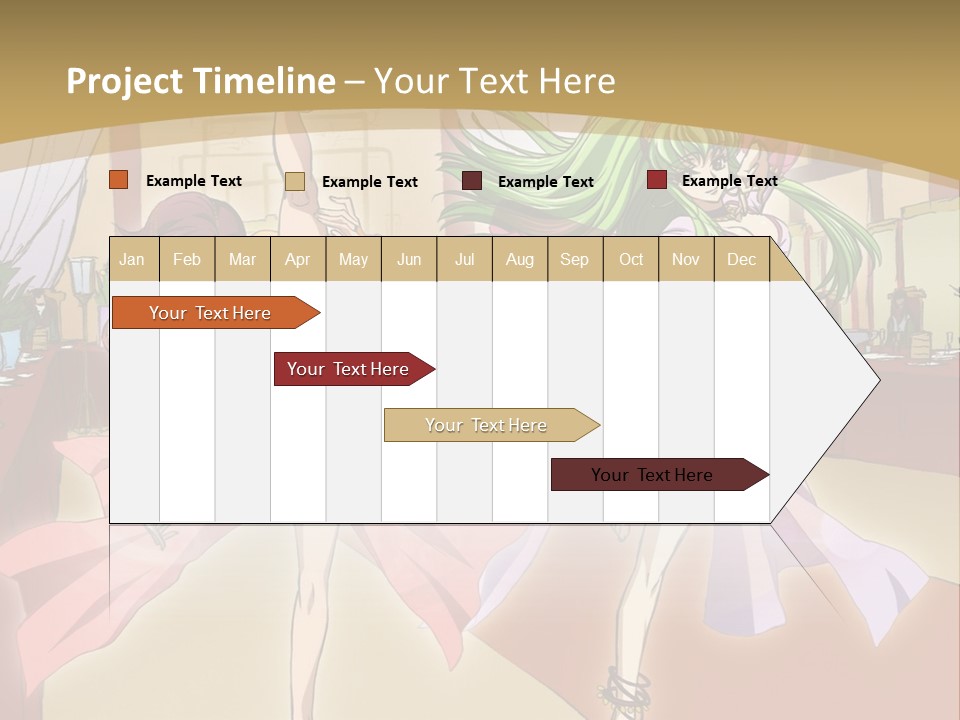 Project Timeline – Your Text Here

Example Text
Example Text
Example Text
Example Text

| Jan | Feb | Mar | Apr | May | Jun | Jul | Aug | Sep | Oct | Nov | Dec |
|---|---|---|---|---|---|---|---|---|---|---|---|

Your Text Here
Your Text Here
Your Text Here
Your Text Here